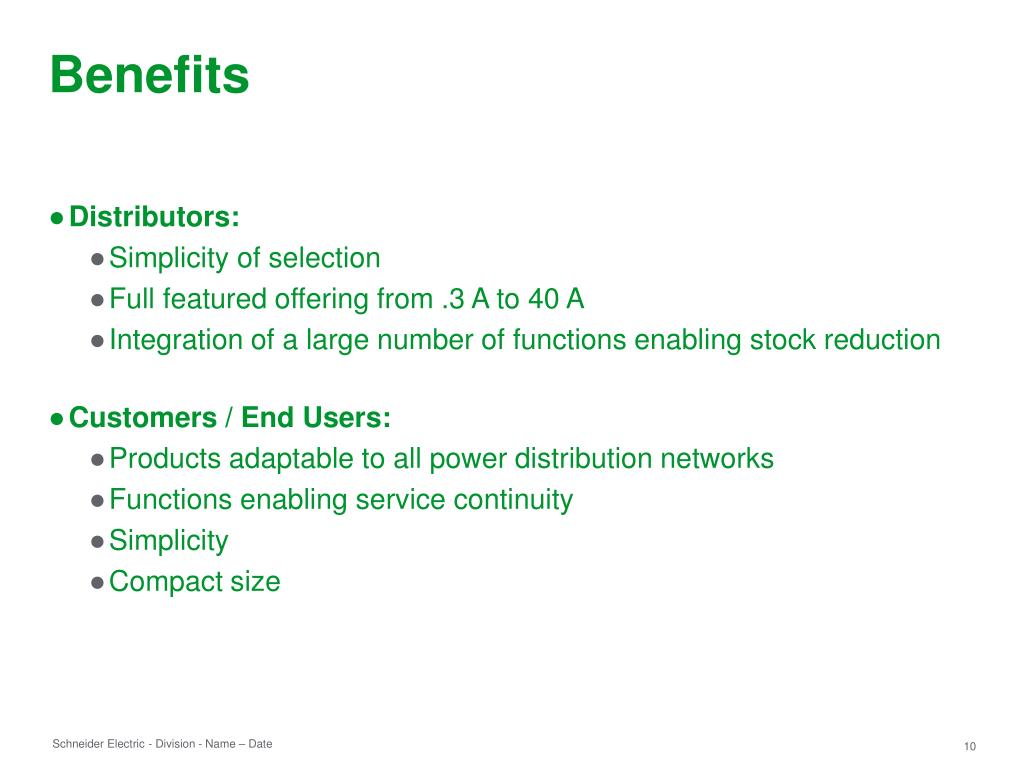 Benefits

● Distributors:
● Simplicity of selection
● Full featured offering from .3 A to 40 A
● Integration of a large number of functions enabling stock reduction

● Customers / End Users:
● Products adaptable to all power distribution networks
● Functions enabling service continuity
● Simplicity
● Compact size

Schneider Electric - Division - Name – Date

10